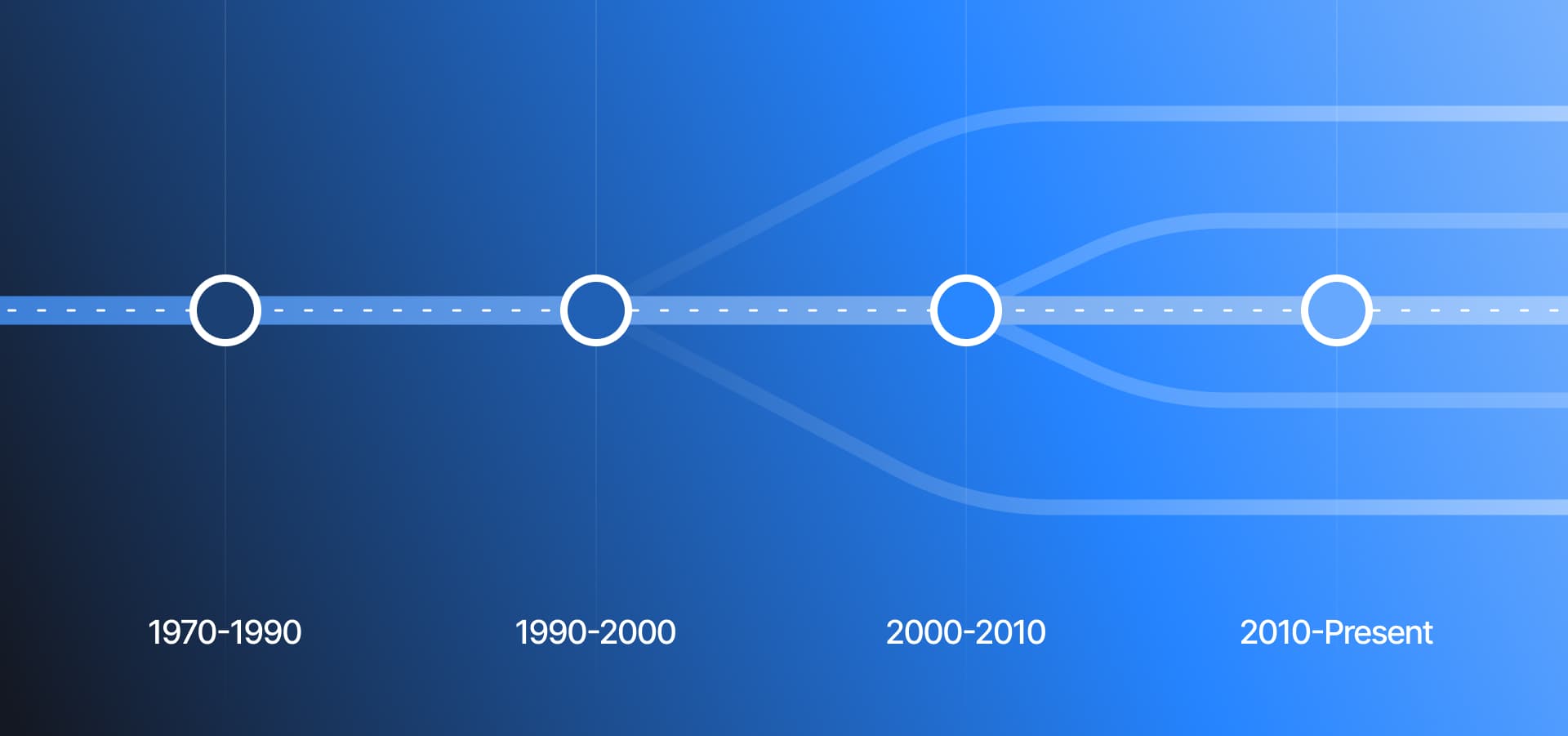 1970-1990

1990-2000

2000-2010

2010-Present